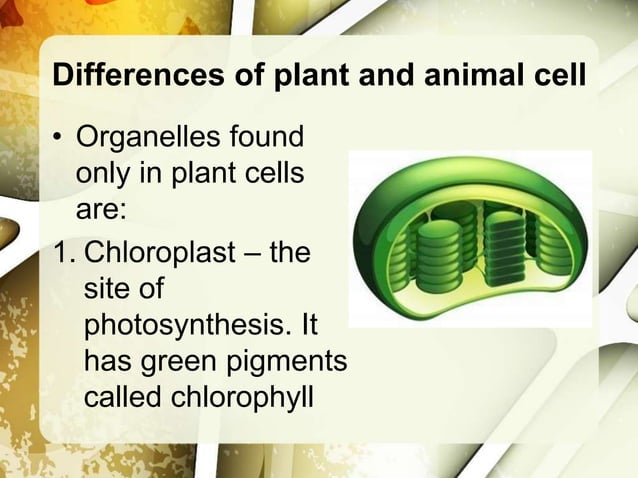 Differences of plant and animal cell

• Organelles found only in plant cells are:

1. Chloroplast – the site of photosynthesis. It has green pigments called chlorophyll